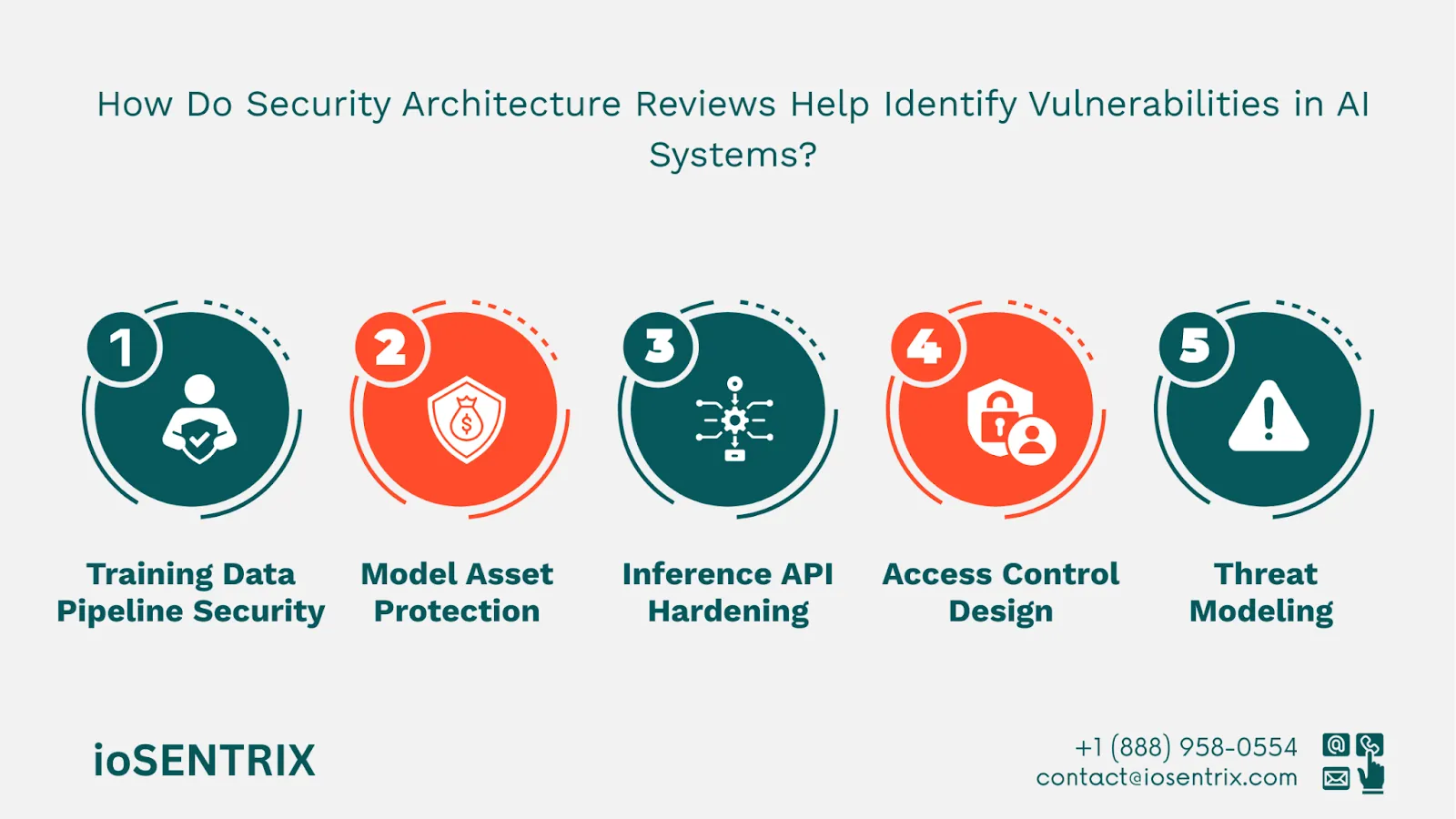 How Do Security Architecture Reviews Help Identify Vulnerabilities in AI Systems?

1

Training Data Pipeline Security

2

Model Asset Protection

3

Inference API Hardening

4

Access Control Design

5

Threat Modeling

ioSENTRIX

+1 (888) 958-0554
contact@iosentrix.com